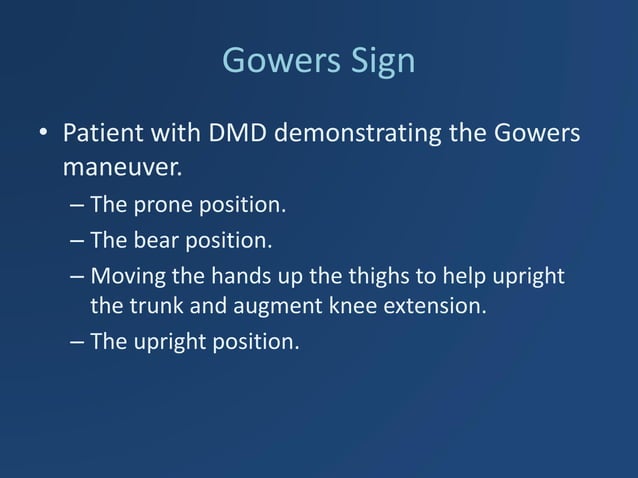 Gowers Sign

• Patient with DMD demonstrating the Gowers maneuver.
– The prone position.
– The bear position.
– Moving the hands up the thighs to help upright the trunk and augment knee extension.
– The upright position.